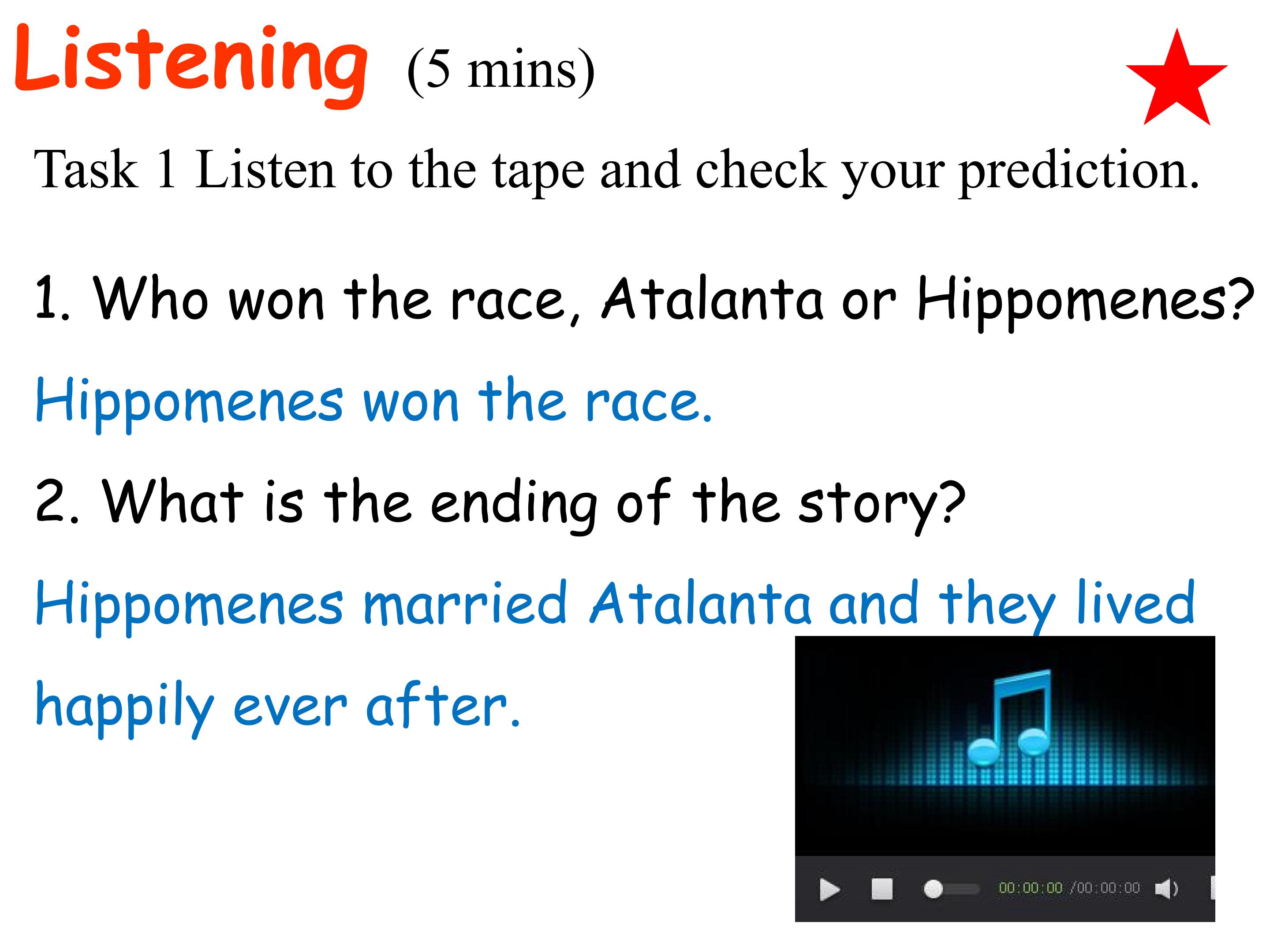 Listening (5 mins)

Task 1 Listen to the tape and check your prediction.

1. Who won the race, Atalanta or Hippomenes?

Hippomenes won the race.

2. What is the ending of the story?

Hippomenes married Atalanta and they lived happily ever after.

00:00:00 /00:00:00